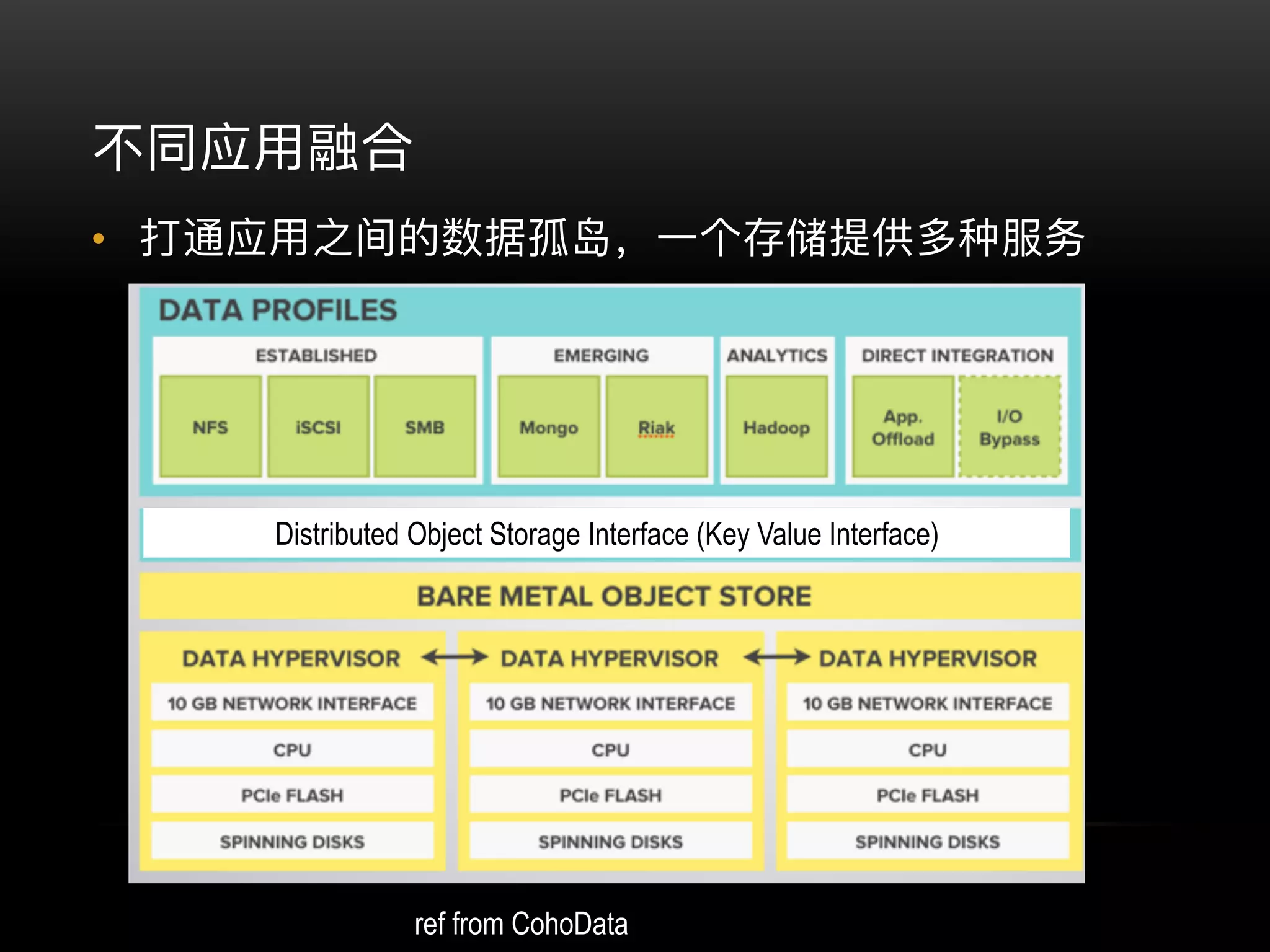 不同应用融合

• 打通应用之间的数据孤岛，一个存储提供多种服务

DATA PROFILES

ESTABLISHED

NFS

iSCSI

SMB

EMERGING

Mongo

Riak

ANALYTICS

Hadoop

DIRECT INTEGRATION

App. Offload

I/O Bypass

Distributed Object Storage Interface (Key Value Interface)

BARE METAL OBJECT STORE

DATA HYPERVISOR

10 GB NETWORK INTERFACE

CPU

PCIe FLASH

SPINNING DISKS

DATA HYPERVISOR

10 GB NETWORK INTERFACE

CPU

PCIe FLASH

SPINNING DISKS

DATA HYPERVISOR

10 GB NETWORK INTERFACE

CPU

PCIe FLASH

SPINNING DISKS

ref from CohoData